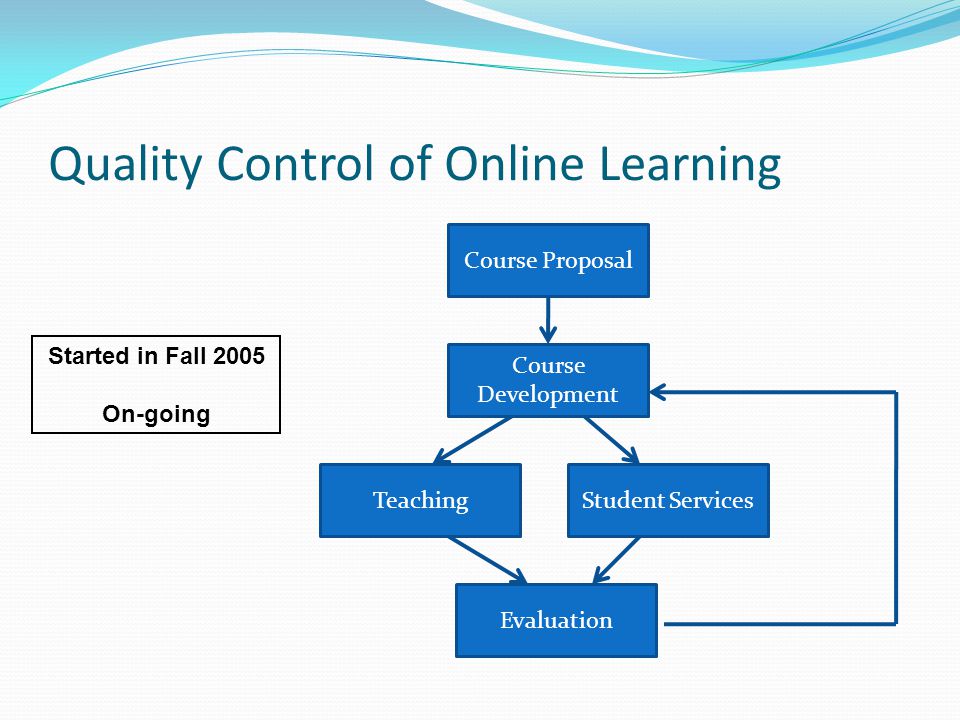 Quality Control of Online Learning

Started in Fall 2005

On-going

Course Proposal

Course Development

Teaching

Student Services

Evaluation